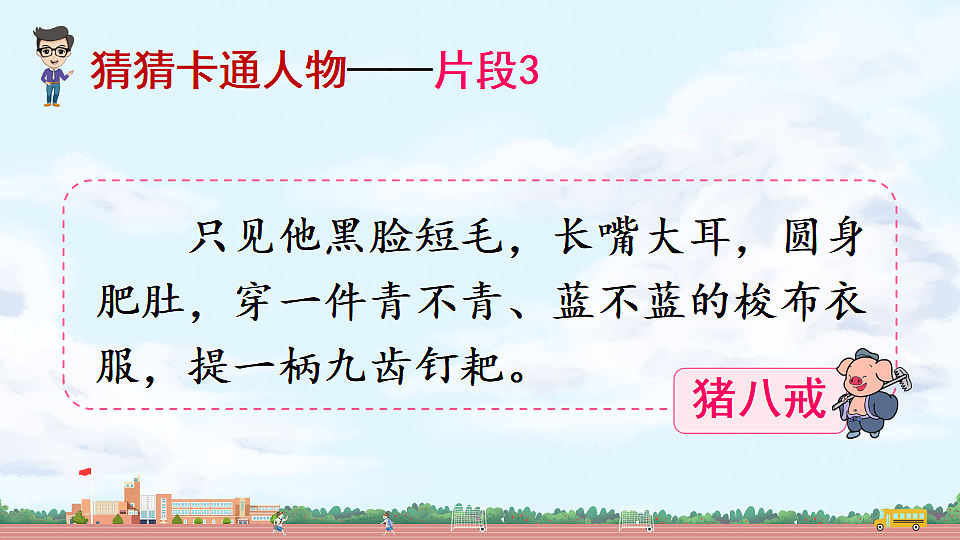 猜猜卡通人物——片段3

只见他黑脸短毛，长嘴大耳，圆身肥肚，穿一件青不青、蓝不蓝的梭布衣服，提一柄九齿钉耙。

猪八戒